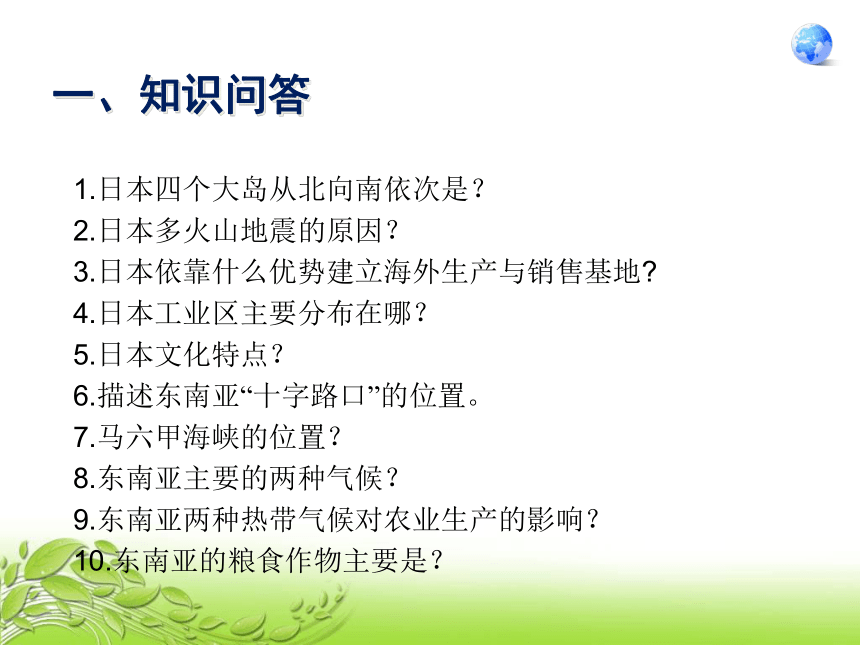 一、知识问答

1.日本四个大岛从北向南依次是？
2.日本多火山地震的原因？
3.日本依靠什么优势建立海外生产与销售基地?
4.日本工业区主要分布在哪？
5.日本文化特点？
6.描述东南亚“十字路口”的位置。
7.马六甲海峡的位置？
8.东南亚主要的两种气候？
9.东南亚两种热带气候对农业生产的影响？
10.东南亚的粮食作物主要是？